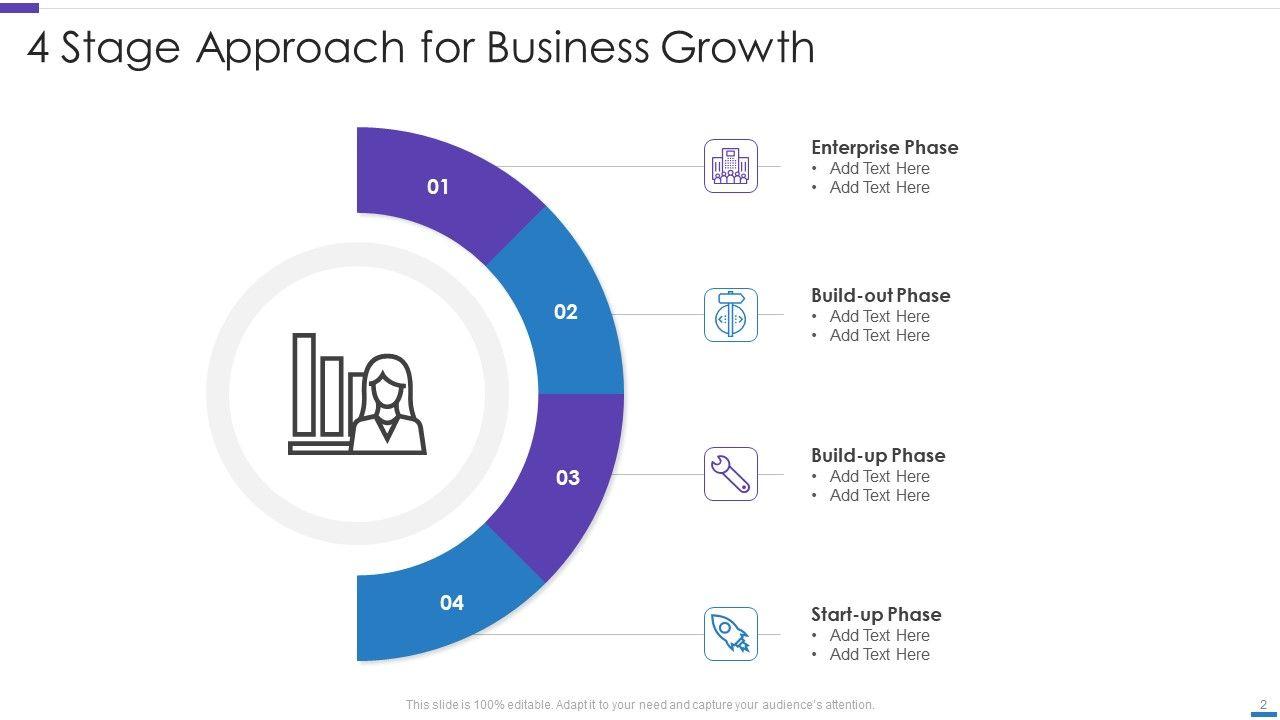 4 Stage Approach for Business Growth

01

02

03

04

Enterprise Phase
• Add Text Here
• Add Text Here

Build-out Phase
• Add Text Here
• Add Text Here

Build-up Phase
• Add Text Here
• Add Text Here

Start-up Phase
• Add Text Here
• Add Text Here

This slide is 100% editable. Adapt it to your need and capture your audience's attention.

2